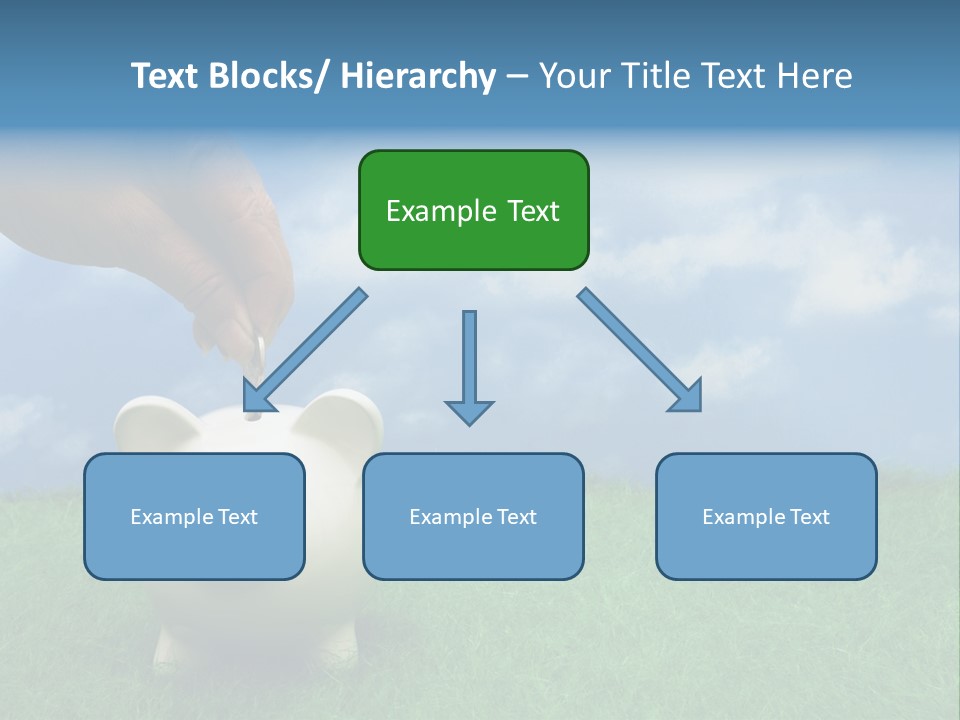 Text Blocks/ Hierarchy – Your Title Text Here

Example Text

Example Text

Example Text

Example Text